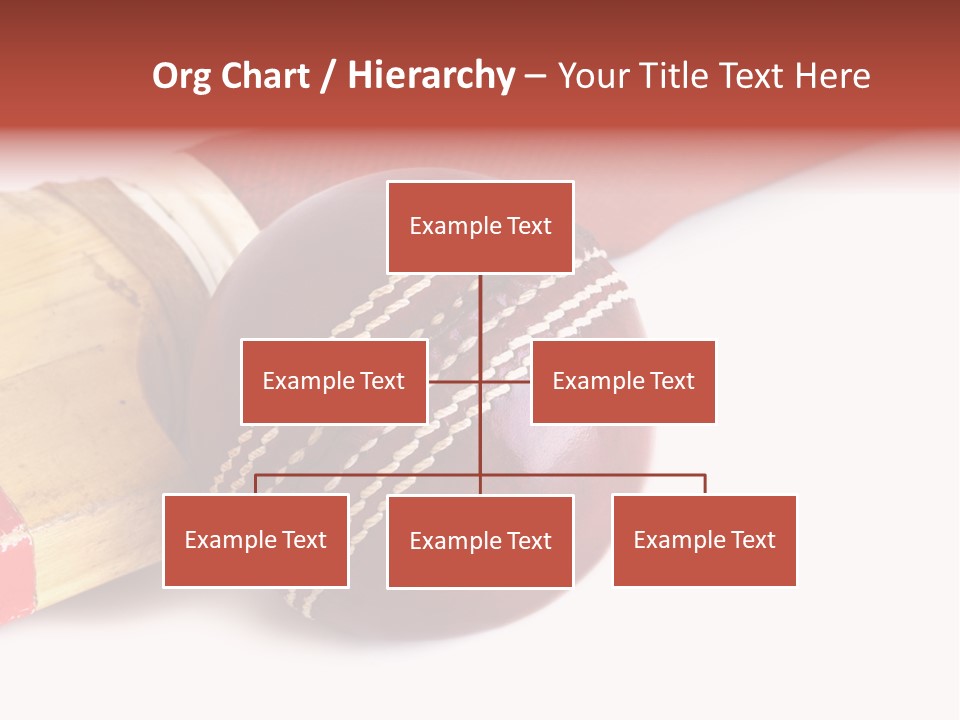 Org Chart / Hierarchy – Your Title Text Here

Example Text

Example Text

Example Text

Example Text

Example Text

Example Text